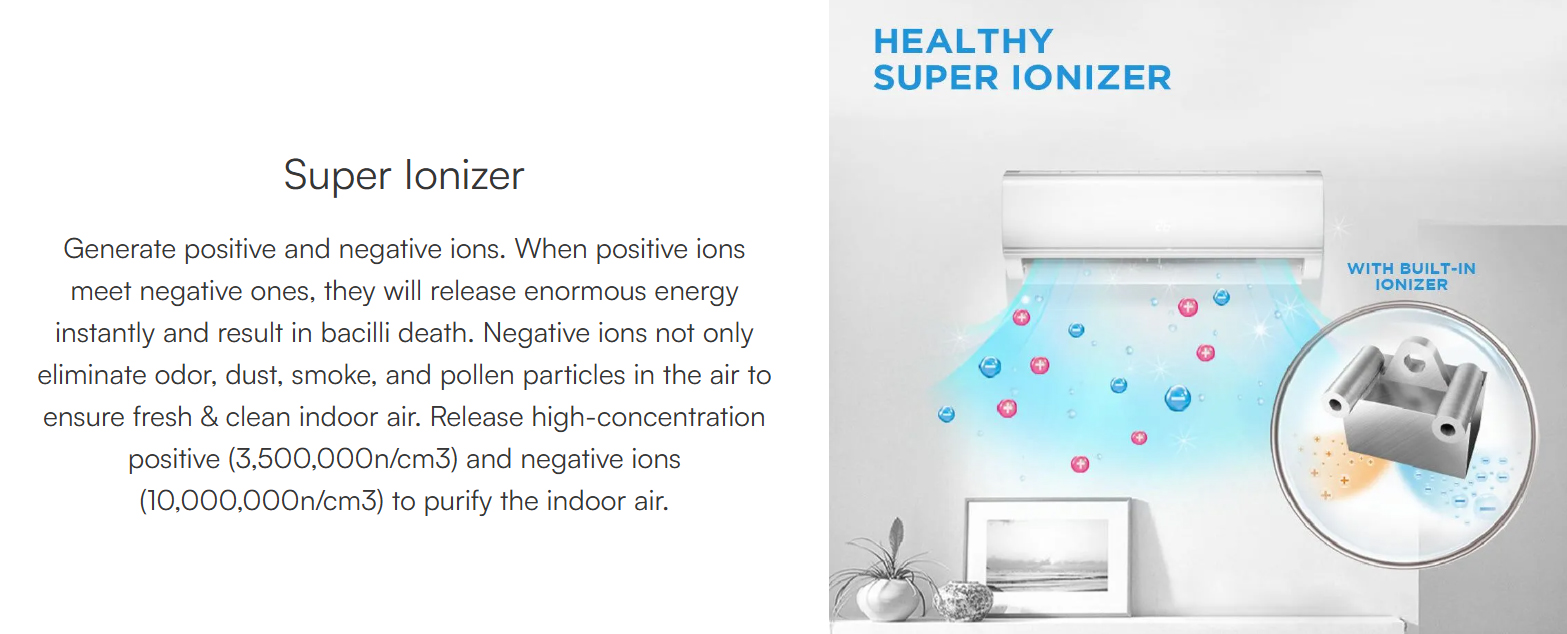 Super Ionizer

Generate positive and negative ions. When positive ions meet negative ones, they will release enormous energy instantly and result in bacilli death. Negative ions not only eliminate odor, dust, smoke, and pollen particles in the air to ensure fresh & clean indoor air. Release high-concentration positive (3,500,000n/cm3) and negative ions (10,000,000n/cm3) to purify the indoor air.

HEALTHY SUPER IONIZER

WITH BUILT-IN IONIZER